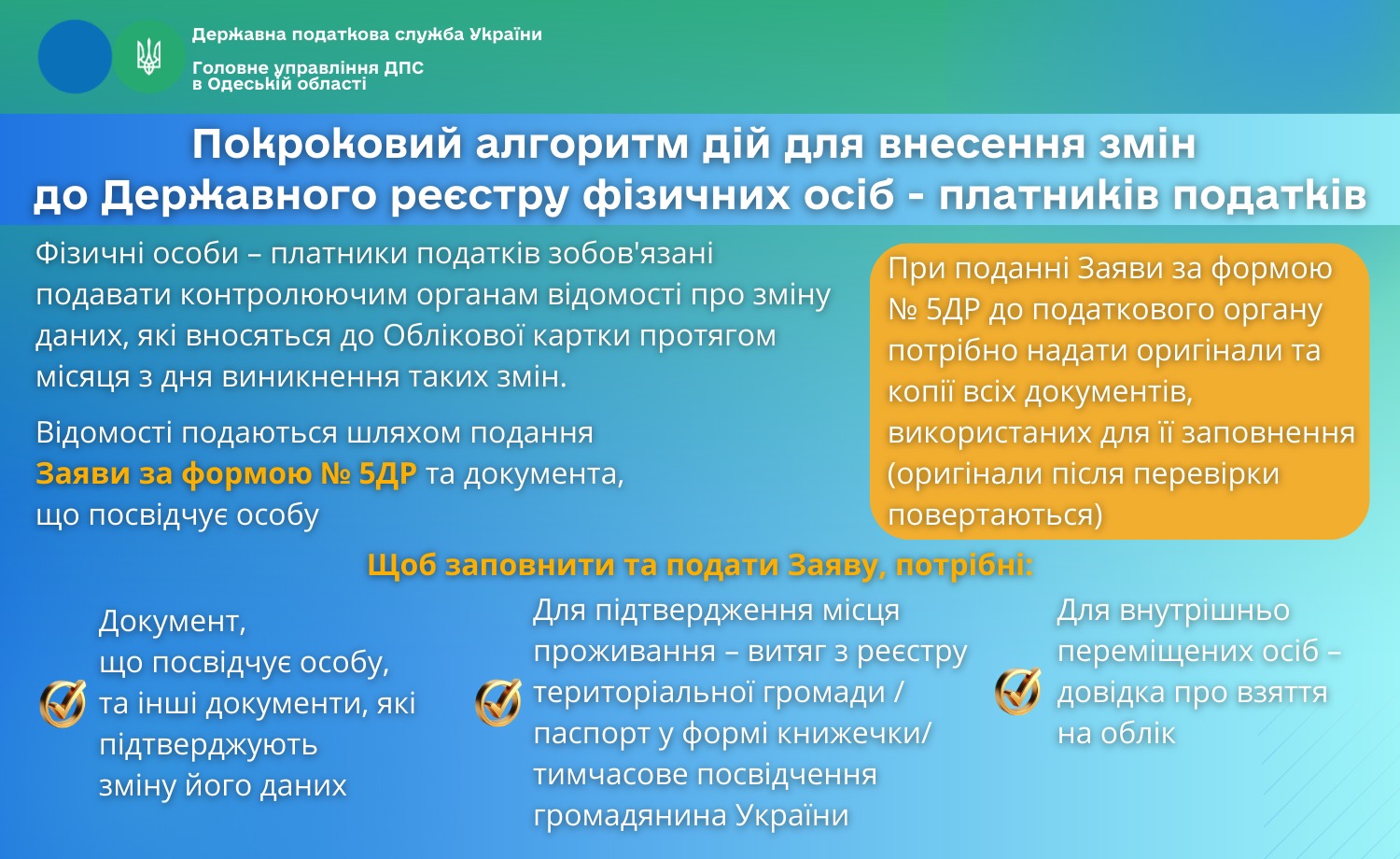 Державна податкова служба України

Головне управління ДПС в Одеській області

Покроковий алгоритм дій для внесення змін до Державного реєстру фізичних осіб - платників податків

Фізичні особи – платники податків зобов'язані подавати контролюючим органам відомості про зміну даних, які вносяться до Облікової картки протягом місяця з дня виникнення таких змін.

Відомості подаються шляхом подання Заяви за формою № 5ДР та документа, що посвідчує особу

При поданні Заяви за формою № 5ДР до податкового органу потрібно надати оригінали та копії всіх документів, використаних для її заповнення (оригінали після перевірки повертаються)

Щоб заповнити та подати Заяву, потрібні:

Документ, що посвідчує особу, та інші документи, які підтверджують зміну його даних

Для підтвердження місця проживання – витяг з реєстру територіальної громади / паспорт у формі книжечки/ тимчасове посвідчення громадянина України

Для внутрішньо переміщених осіб – довідка про взяття на облік